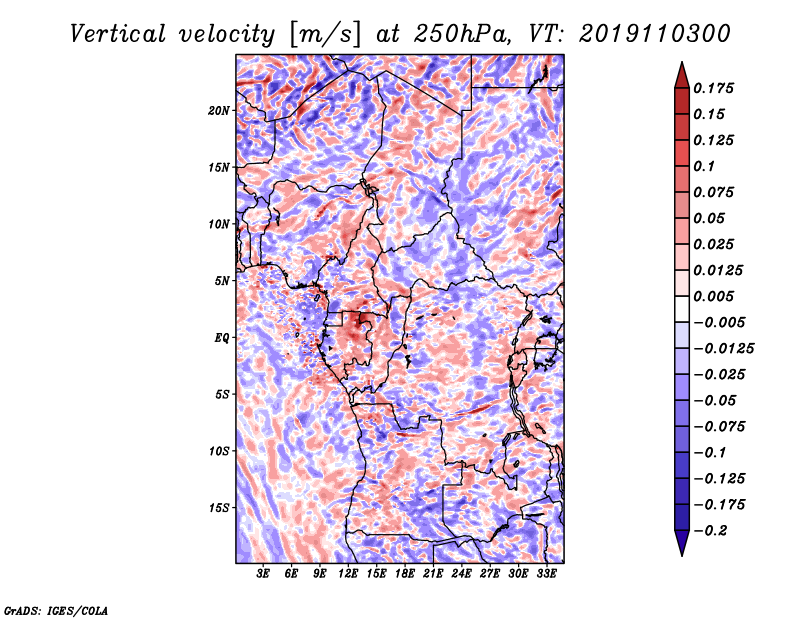 Vertical velocity [m/s] at 250hPa, VT: 2019110300

20N
15N
10N
5N
EQ
5S
10S
15S

3E 6E 9E 12E 15E 18E 21E 24E 27E 30E 33E

0.175
0.15
0.125
0.1
0.075
0.05
0.025
0.0125
0.005
−0.005
−0.0125
−0.025
−0.05
−0.075
−0.1
−0.125
−0.175
−0.2

GrADS: IGES/COLA